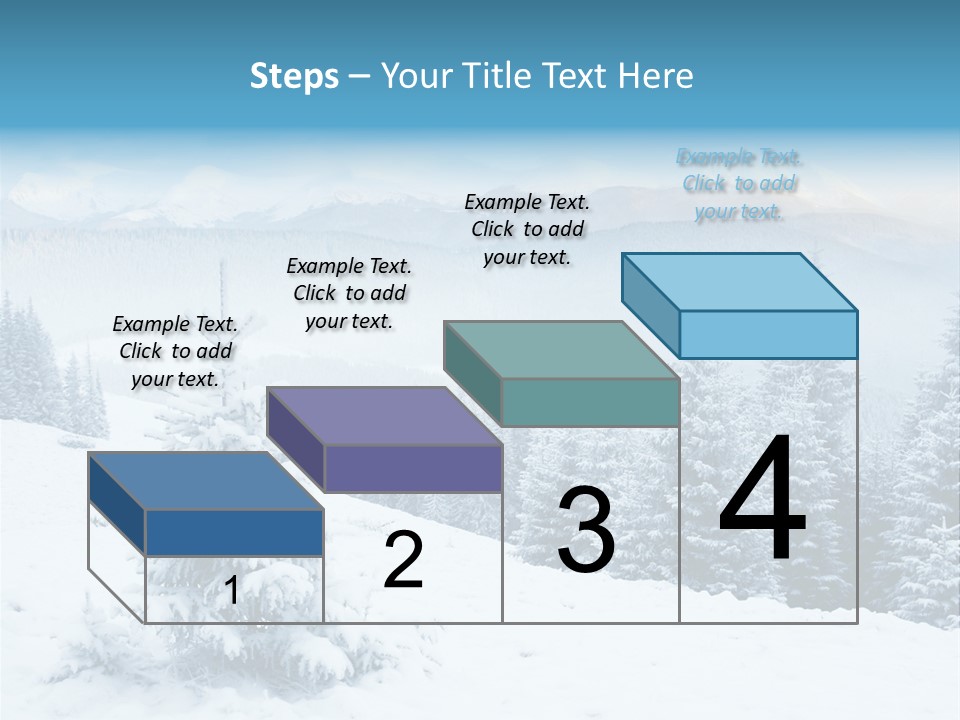 Steps – Your Title Text Here

Example Text. Click to add your text.

Example Text. Click to add your text.

Example Text. Click to add your text.

Example Text. Click to add your text.

1

2

3

4